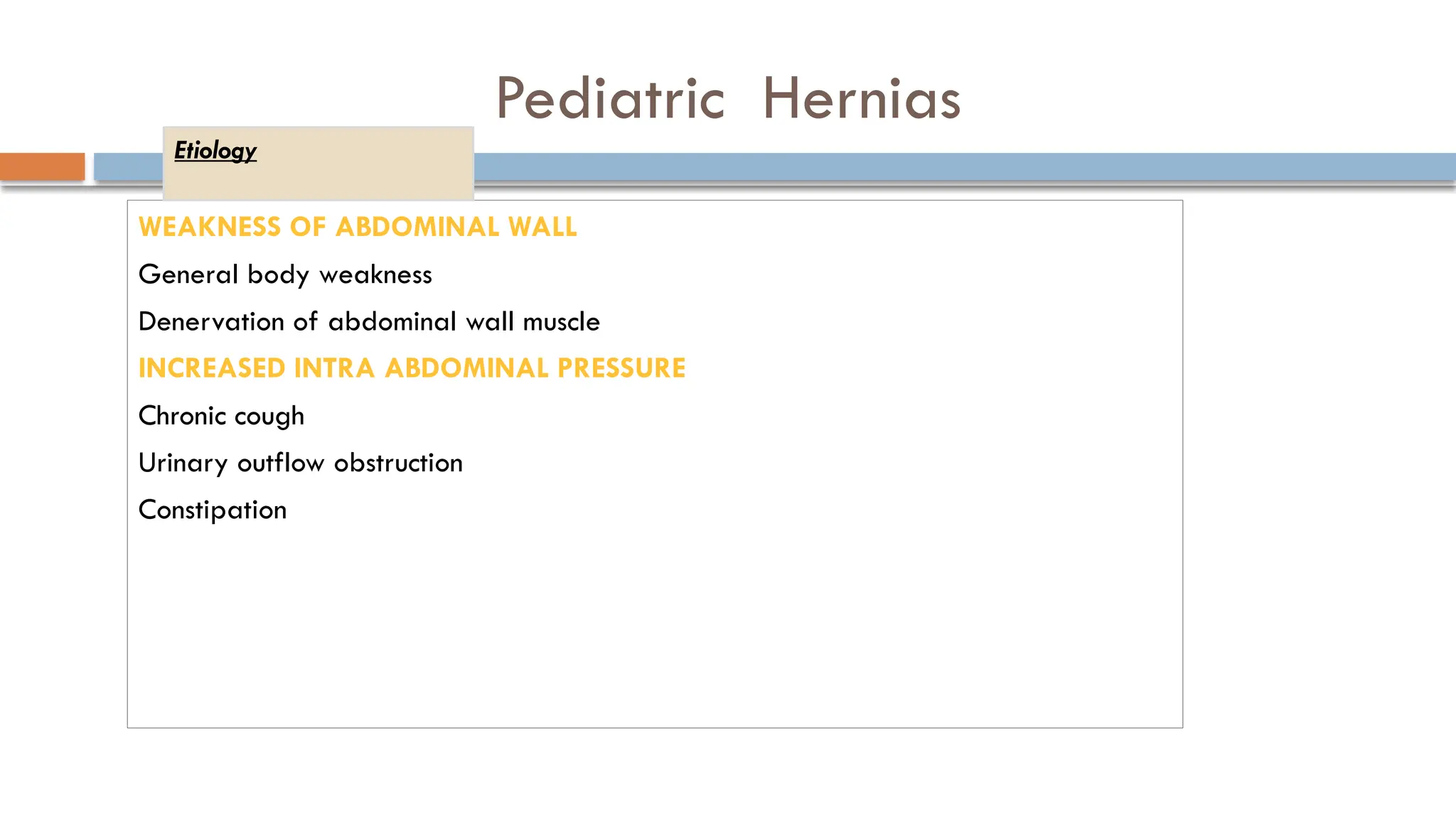 Pediatric Hernias

Etiology

WEAKNESS OF ABDOMINAL WALL

General body weakness

Denervation of abdominal wall muscle

INCREASED INTRA ABDOMINAL PRESSURE

Chronic cough

Urinary outflow obstruction

Constipation